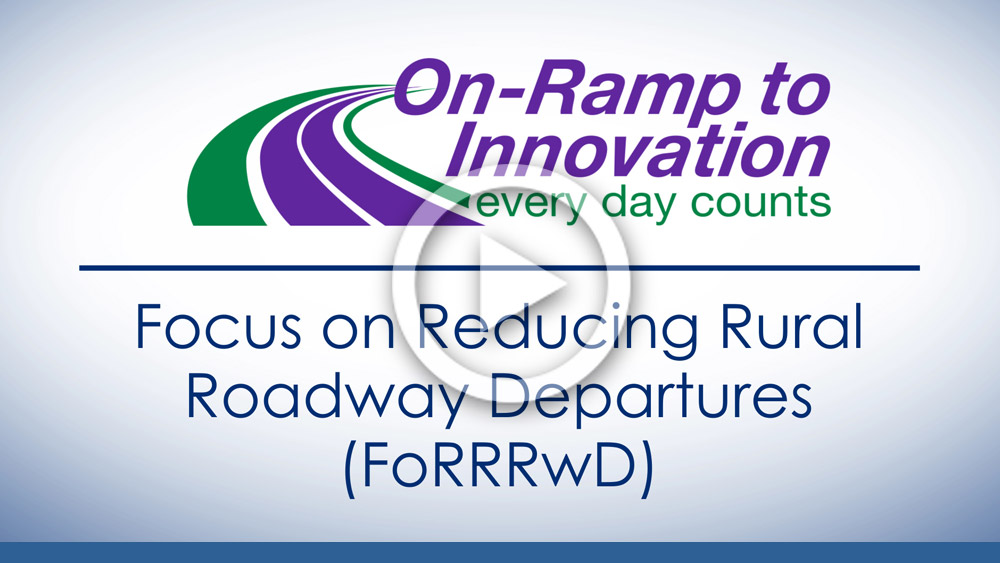 On-Ramp to Innovation
every day counts

Focus on Reducing Rural Roadway Departures (FoRRRwD)